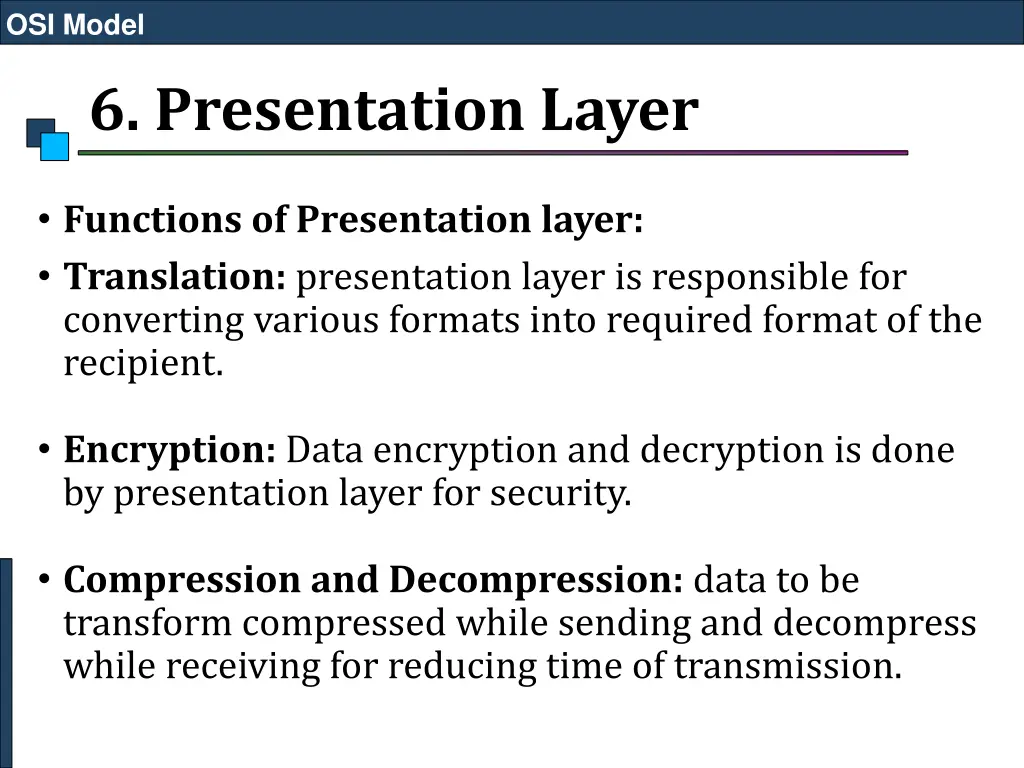 OSI Model

6. Presentation Layer

• Functions of Presentation layer:
• Translation: presentation layer is responsible for converting various formats into required format of the recipient.

• Encryption: Data encryption and decryption is done by presentation layer for security.

• Compression and Decompression: data to be transform compressed while sending and decompress while receiving for reducing time of transmission.